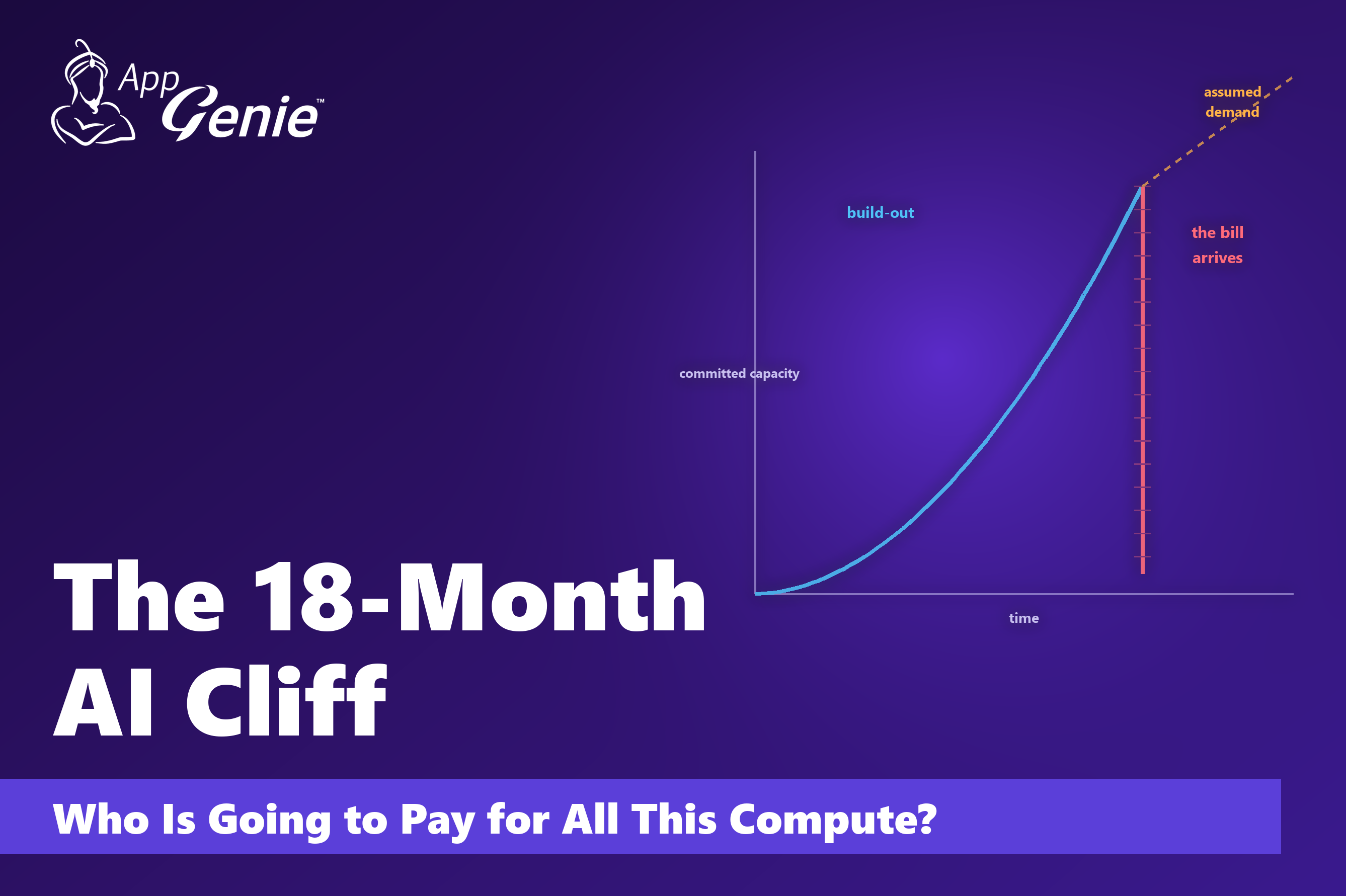 App Genie™

assumed demand

build-out

the bill arrives

committed capacity

time

The 18-Month AI Cliff

Who Is Going to Pay for All This Compute?